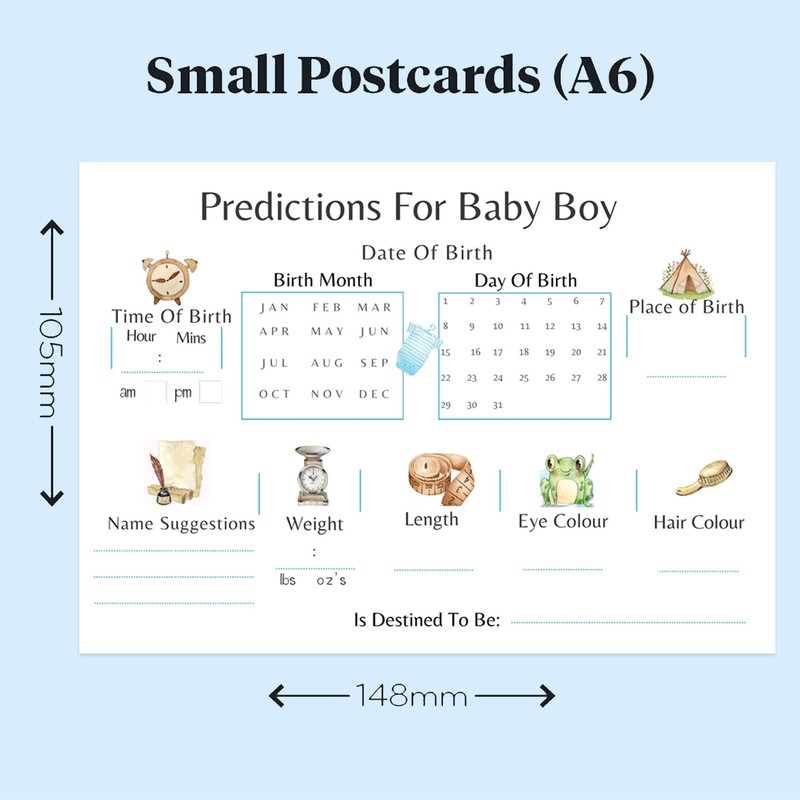 Small Postcards (A6)

105mm

Predictions For Baby Boy

Date Of Birth

Time Of Birth
Hour Mins
:
am pm

Birth Month

| JAN | FEB | MAR |
|---|---|---|
| APR | MAY | JUN |
| JUL | AUG | SEP |
| OCT | NOV | DEC |

Day Of Birth

| 1 | 2 | 3 | 4 | 5 | 6 | 7 |
|---|---|---|---|---|---|---|
| 8 | 9 | 10 | 11 | 12 | 13 | 14 |
| 15 | 16 | 17 | 18 | 19 | 20 | 21 |
| 22 | 23 | 24 | 25 | 26 | 27 | 28 |
| 29 | 30 | 31 | | | | |

Place of Birth

Name Suggestions

Weight
:
lbs oz's

Length

Eye Colour

Hair Colour

Is Destined To Be:

148mm